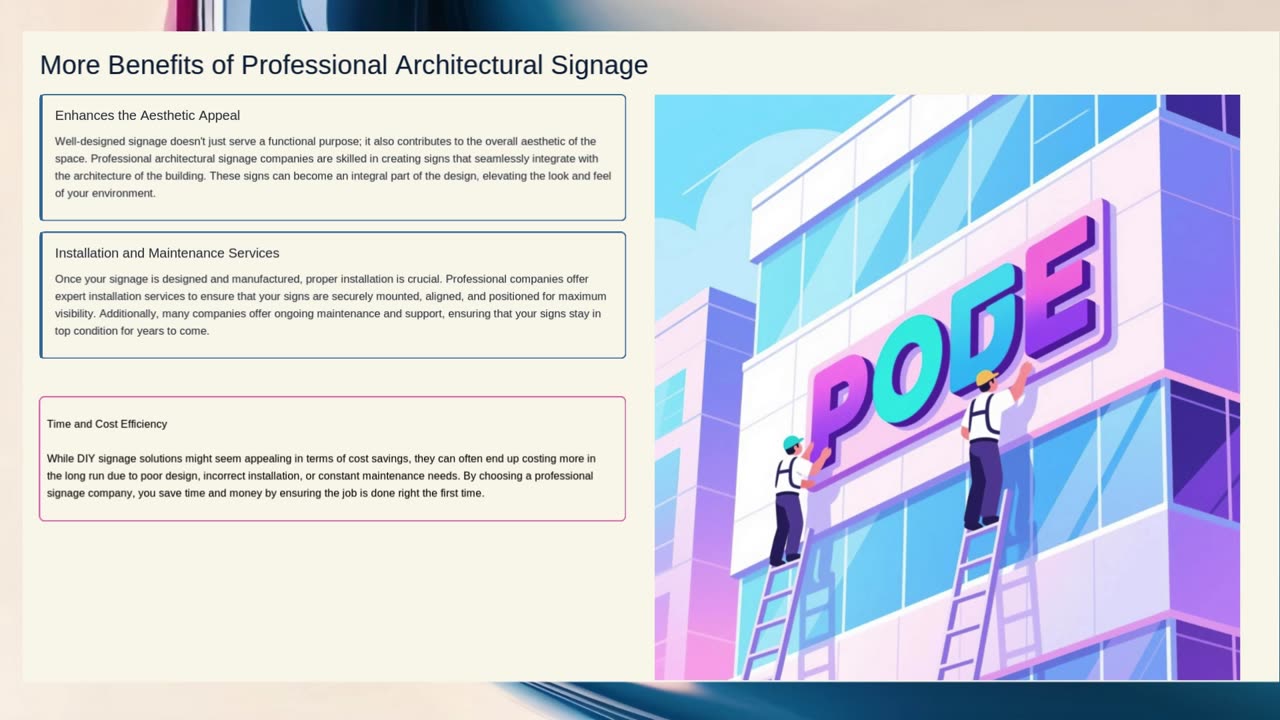 More Benefits of Professional Architectural Signage

Enhances the Aesthetic Appeal

Well-designed signage doesn't just serve a functional purpose; it also contributes to the overall aesthetic of the space. Professional architectural signage companies are skilled in creating signs that seamlessly integrate with the architecture of the building. These signs can become an integral part of the design, elevating the look and feel of your environment.

Installation and Maintenance Services

Once your signage is designed and manufactured, proper installation is crucial. Professional companies offer expert installation services to ensure that your signs are securely mounted, aligned, and positioned for maximum visibility. Additionally, many companies offer ongoing maintenance and support, ensuring that your signs stay in top condition for years to come.

Time and Cost Efficiency

While DIY signage solutions might seem appealing in terms of cost savings, they can often end up costing more in the long run due to poor design, incorrect installation, or constant maintenance needs. By choosing a professional signage company, you save time and money by ensuring the job is done right the first time.

PODE